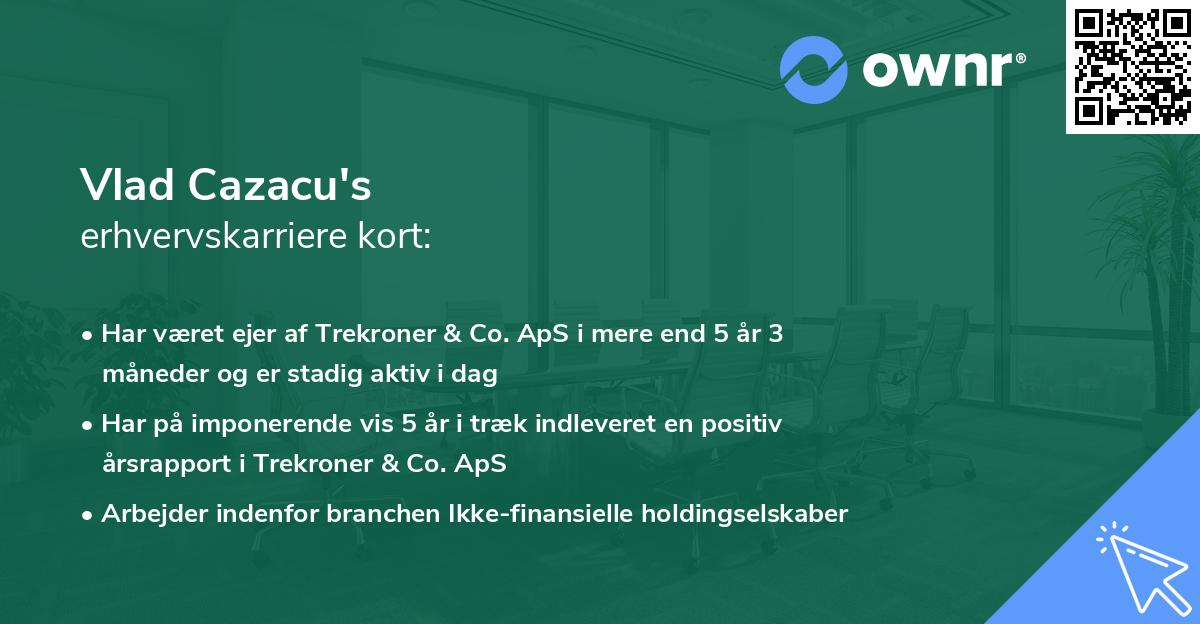 ownr®

Vlad Cazacu's
erhvervskarriere kort:

• Har været ejer af Trekroner & Co. ApS i mere end 5 år 3 måneder og er stadig aktiv i dag

• Har på imponerende vis 5 år i træk indleveret en positiv årsrapport i Trekroner & Co. ApS

• Arbejder indenfor branchen Ikke-finansielle holdingselskaber